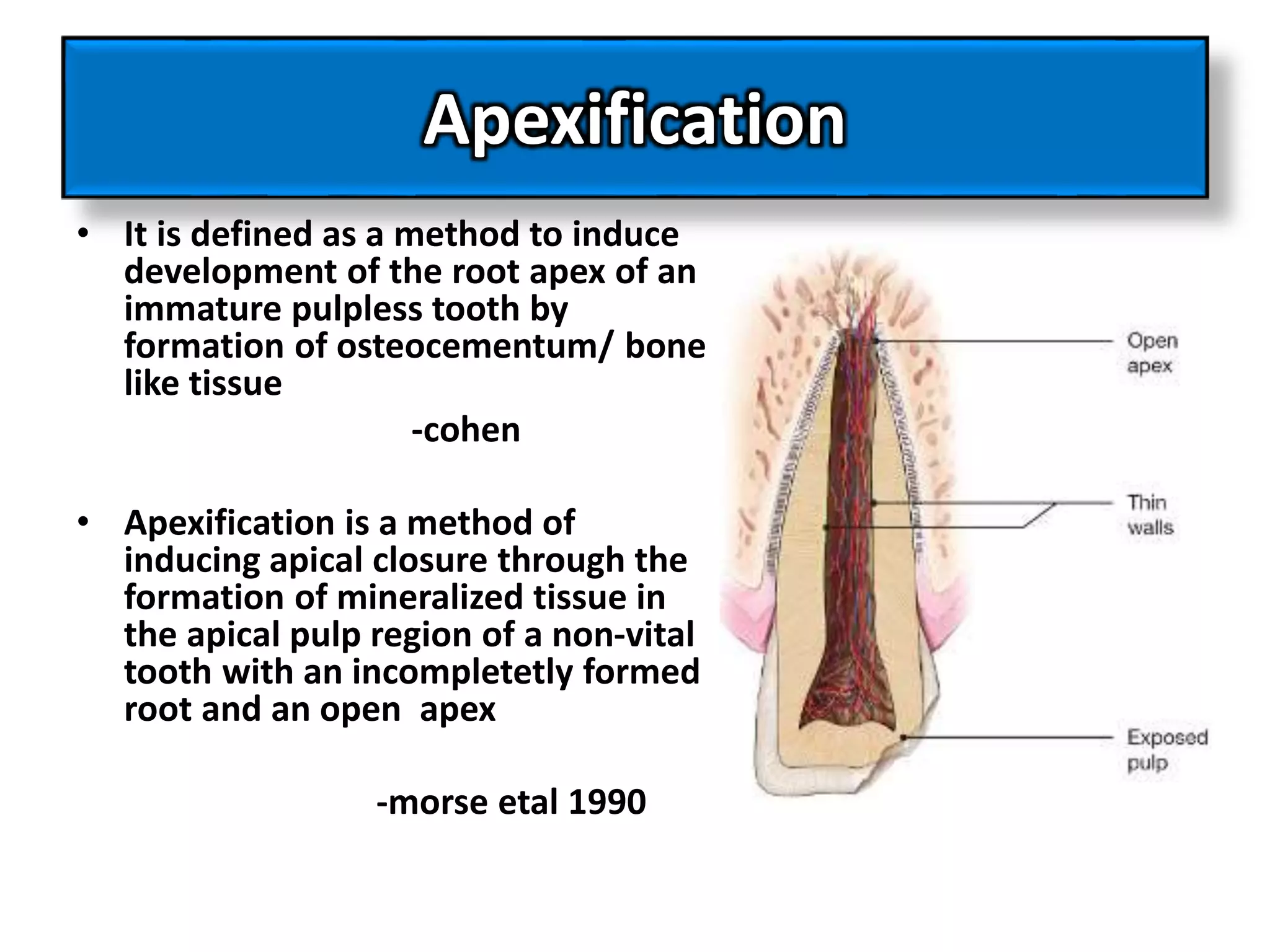 Apexification

• It is defined as a method to induce development of the root apex of an immature pulpless tooth by formation of osteocementum/ bone like tissue

-cohen

• Apexification is a method of inducing apical closure through the formation of mineralized tissue in the apical pulp region of a non-vital tooth with an incompletetly formed root and an open apex

-morse etal 1990

Open apex

Thin walls

Exposed pulp